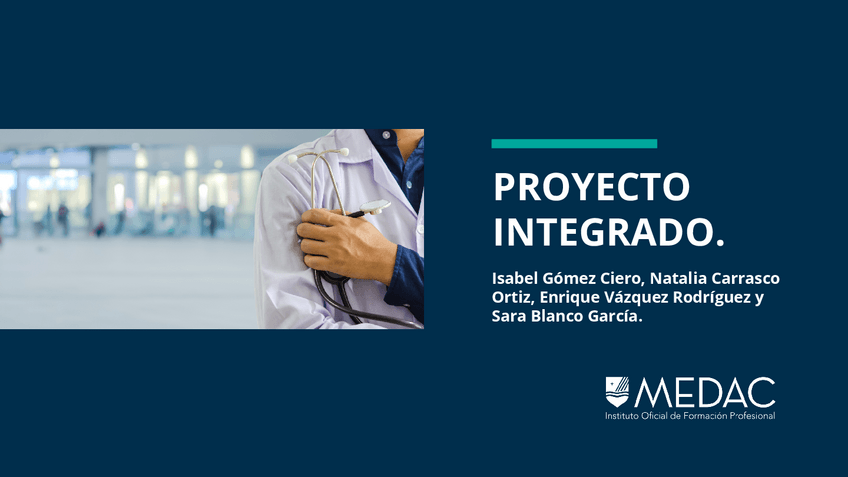 PROYECTO INTEGRADO.

Isabel Gómez Ciero, Natalia Carrasco Ortiz, Enrique Vázquez Rodríguez y Sara Blanco García.

MEDAC
Instituto Oficial de Formación Profesional